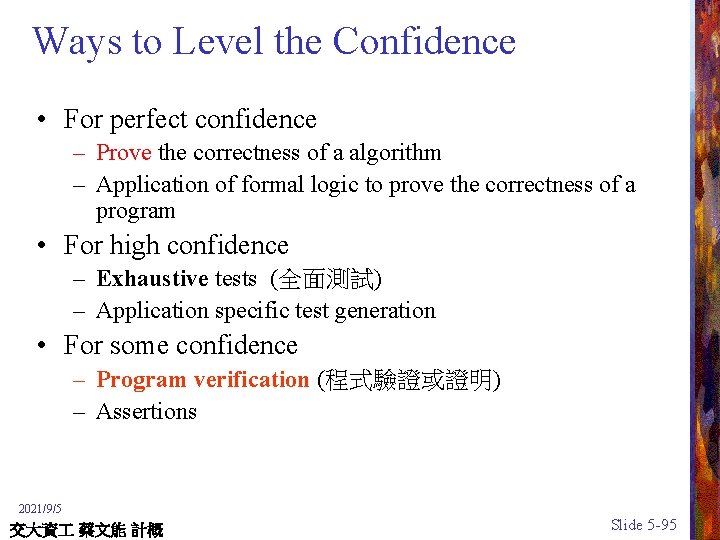 Ways to Level the Confidence

• For perfect confidence
– Prove the correctness of a algorithm
– Application of formal logic to prove the correctness of a program

• For high confidence
– Exhaustive tests (全面測試)
– Application specific test generation

• For some confidence
– Program verification (程式驗證或證明)
– Assertions

2021/9/5
交大資工 蔡文能 計概

Slide 5-95